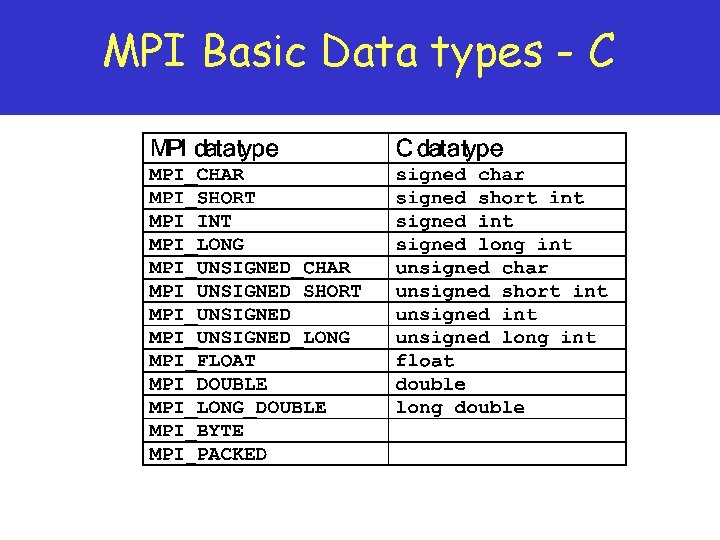 MPI Basic Data types - C

| MPI datatype | C datatype |
|---|---|
| MPI_CHAR | signed char |
| MPI_SHORT | signed short int |
| MPI_INT | signed int |
| MPI_LONG | signed long int |
| MPI_UNSIGNED_CHAR | unsigned char |
| MPI_UNSIGNED_SHORT | unsigned short int |
| MPI_UNSIGNED | unsigned int |
| MPI_UNSIGNED_LONG | unsigned long int |
| MPI_FLOAT | float |
| MPI_DOUBLE | double |
| MPI_LONG_DOUBLE | long double |
| MPI_BYTE | |
| MPI_PACKED | |